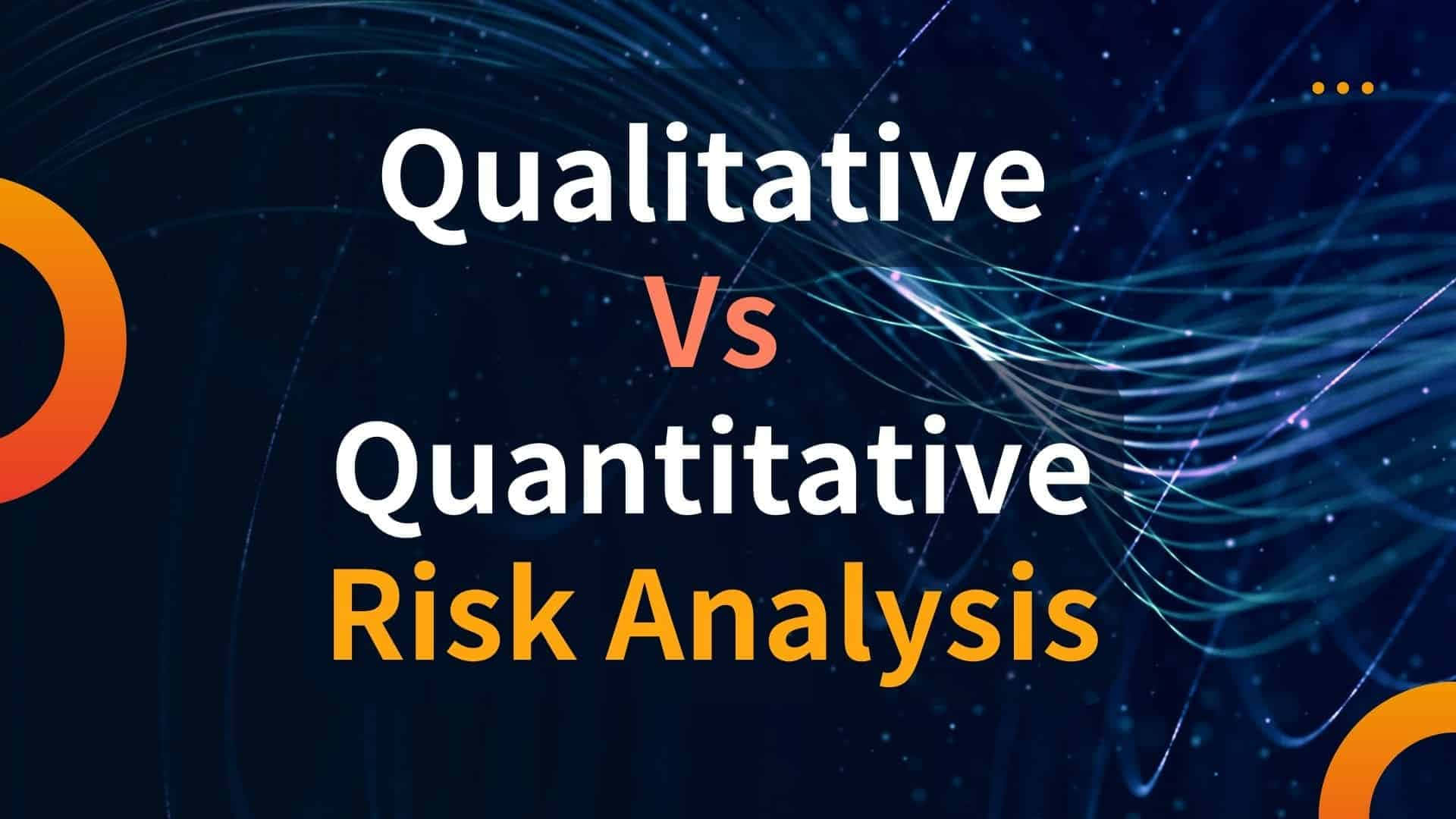 Qualitative
Vs
Quantitative
Risk Analysis